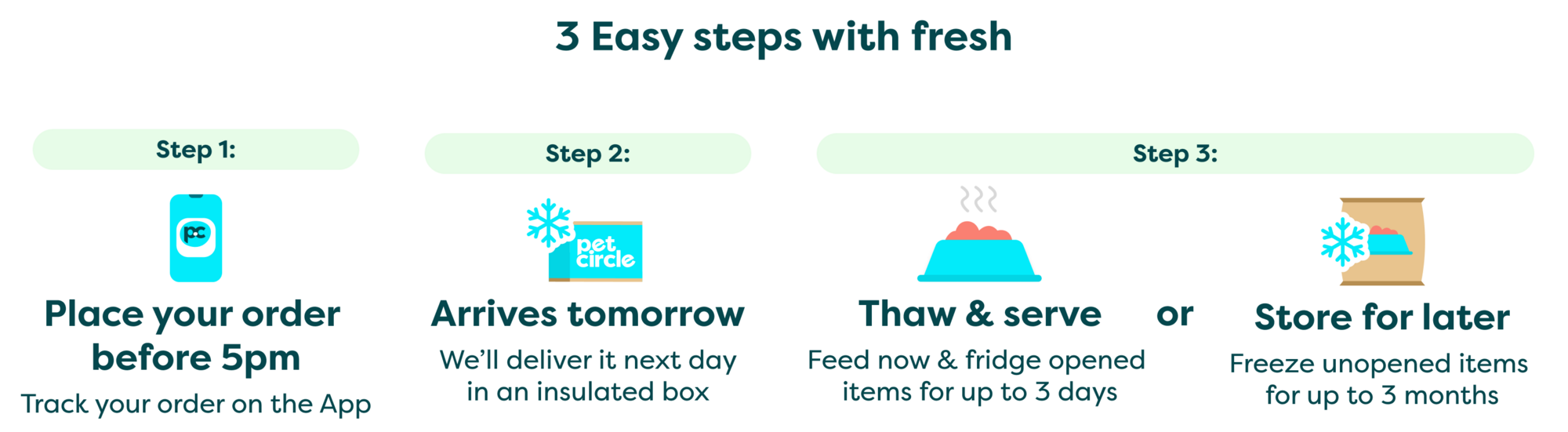 3 Easy steps with fresh

Step 1:

pc

Place your order before 5pm

Track your order on the App

Step 2:

pet circle

Arrives tomorrow

We'll deliver it next day in an insulated box

Step 3:

Thaw & serve

Feed now & fridge opened items for up to 3 days

or

Store for later

Freeze unopened items for up to 3 months